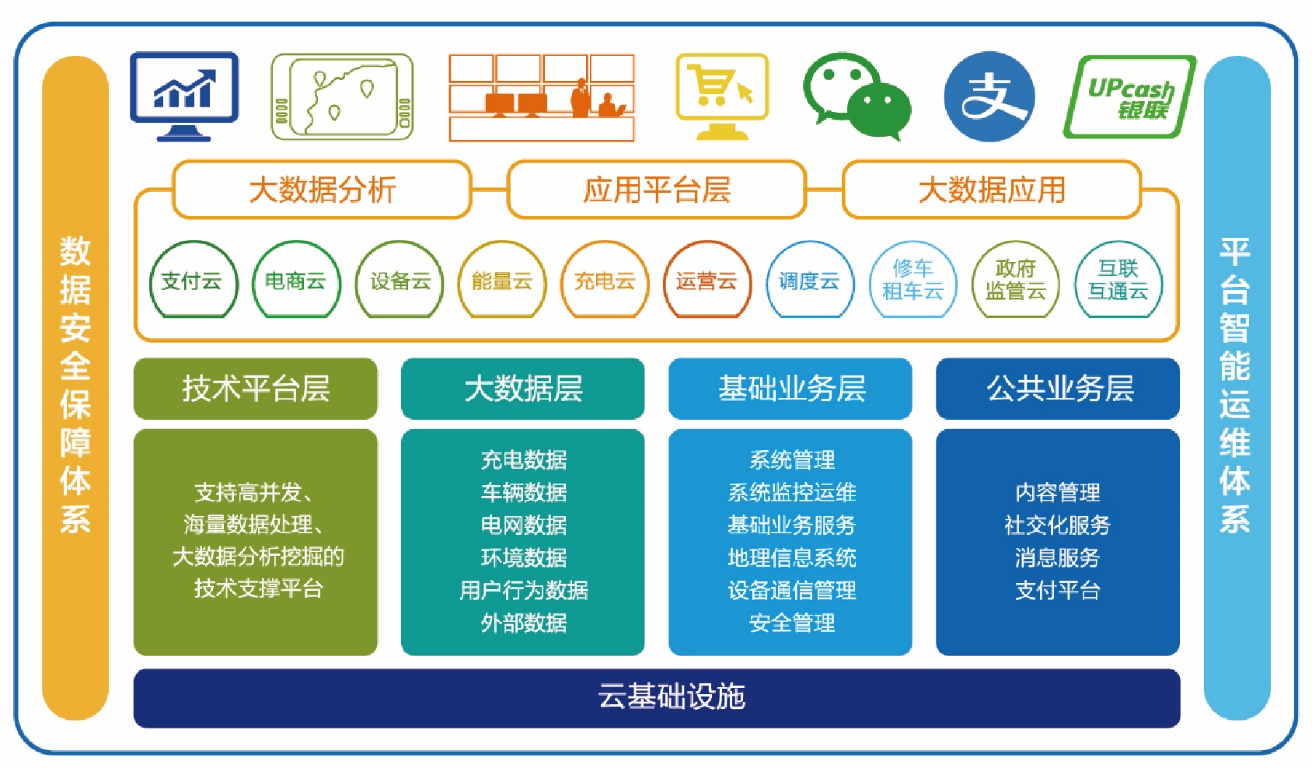 数据安全保障体系

支

UPcash 银联

大数据分析
应用平台层
大数据应用

支付云
电商云
设备云
能量云
充电云
运营云
调度云
修车租车云
政府监管云
互联互通云

技术平台层
支持高并发、海量数据处理、大数据分析挖掘的技术支撑平台

大数据层
充电数据
车辆数据
电网数据
环境数据
用户行为数据
外部数据

基础业务层
系统管理
系统监控运维
基础业务服务
地理信息系统
设备通信管理
安全管理

公共业务层
内容管理
社交化服务
消息服务
支付平台

云基础设施

平台智能运维体系